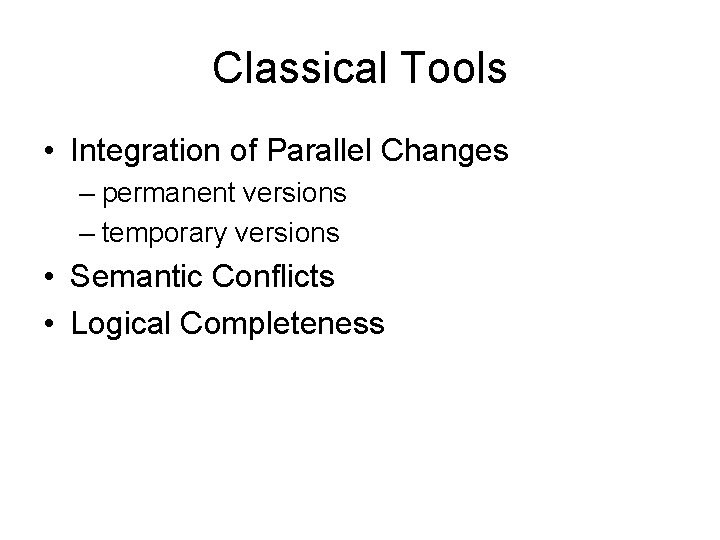 Classical Tools

• Integration of Parallel Changes
– permanent versions
– temporary versions
• Semantic Conflicts
• Logical Completeness